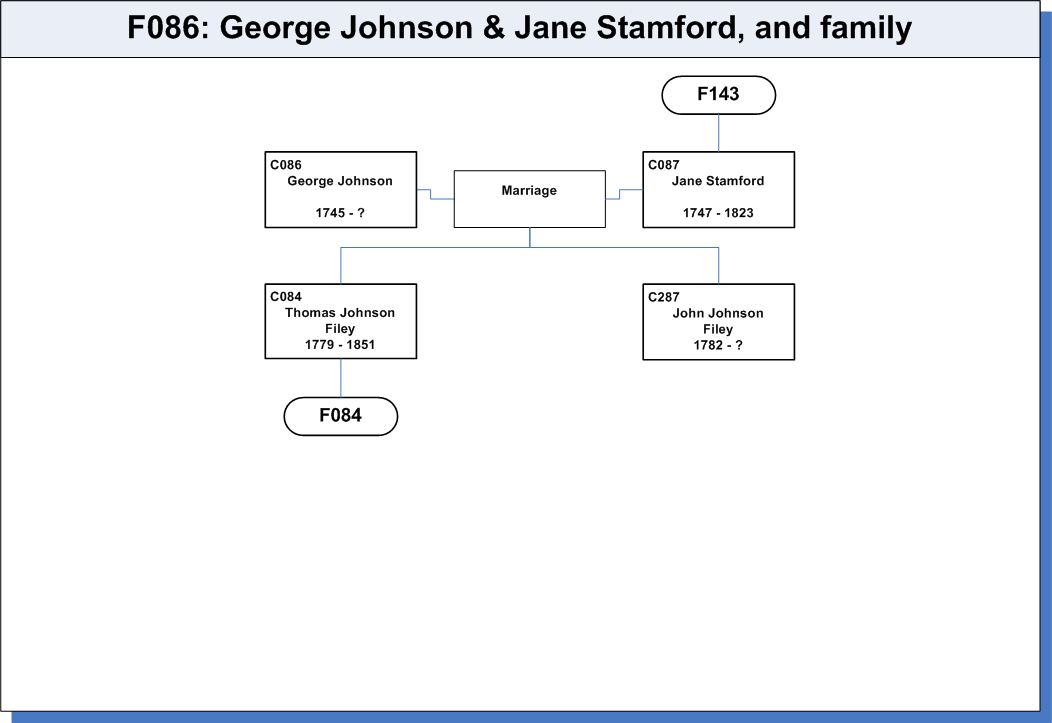 F086: George Johnson & Jane Stamford, and family

F143

C086
George Johnson

1745 - ?

Marriage

C087
Jane Stamford

1747 - 1823

C084
Thomas Johnson
Filey
1779 - 1851

C287
John Johnson
Filey
1782 - ?

F084